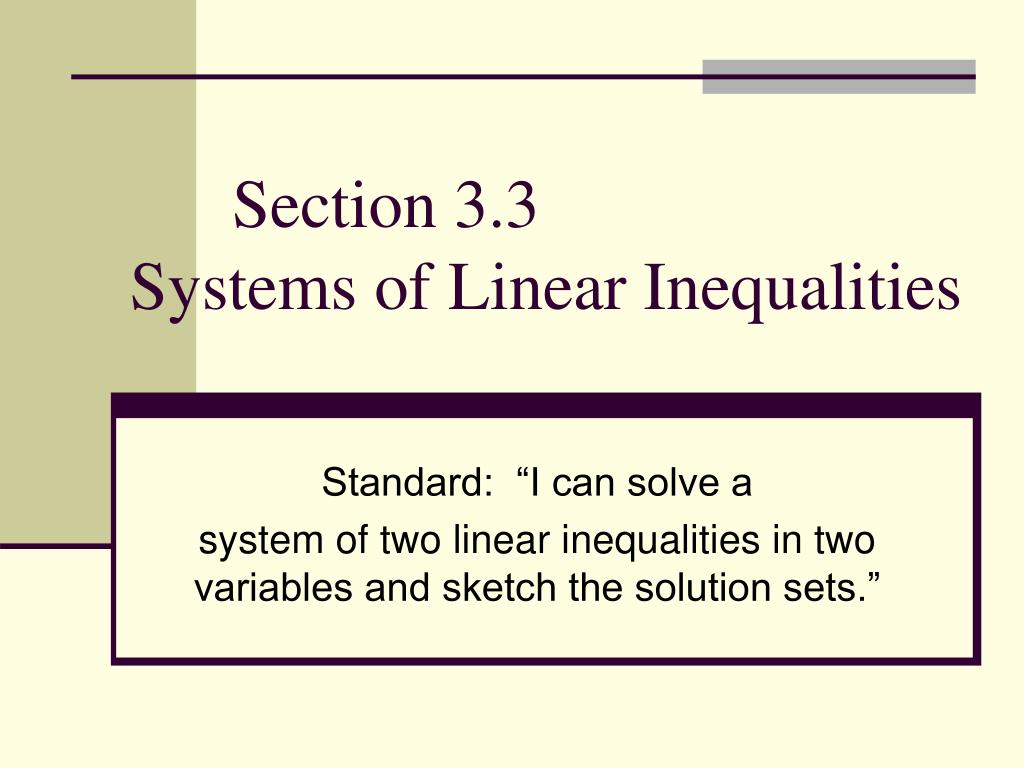 Section 3.3
Systems of Linear Inequalities

Standard: “I can solve a
system of two linear inequalities in two variables and sketch the solution sets.”